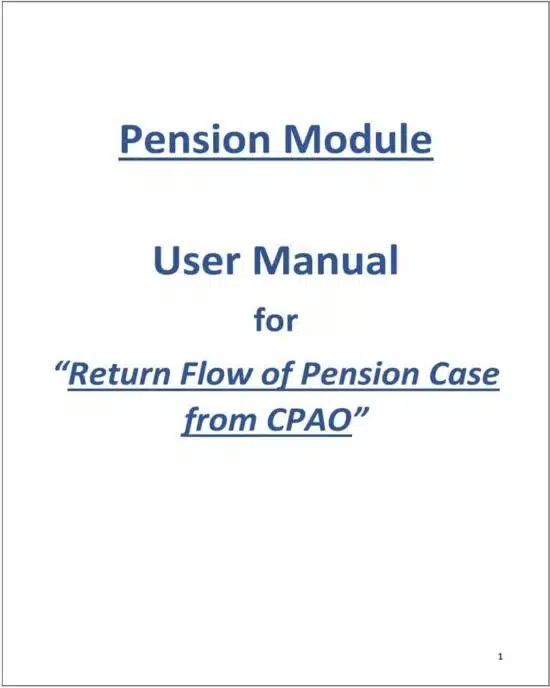 Pension Module

User Manual

for

“Return Flow of Pension Case from CPAO”

1